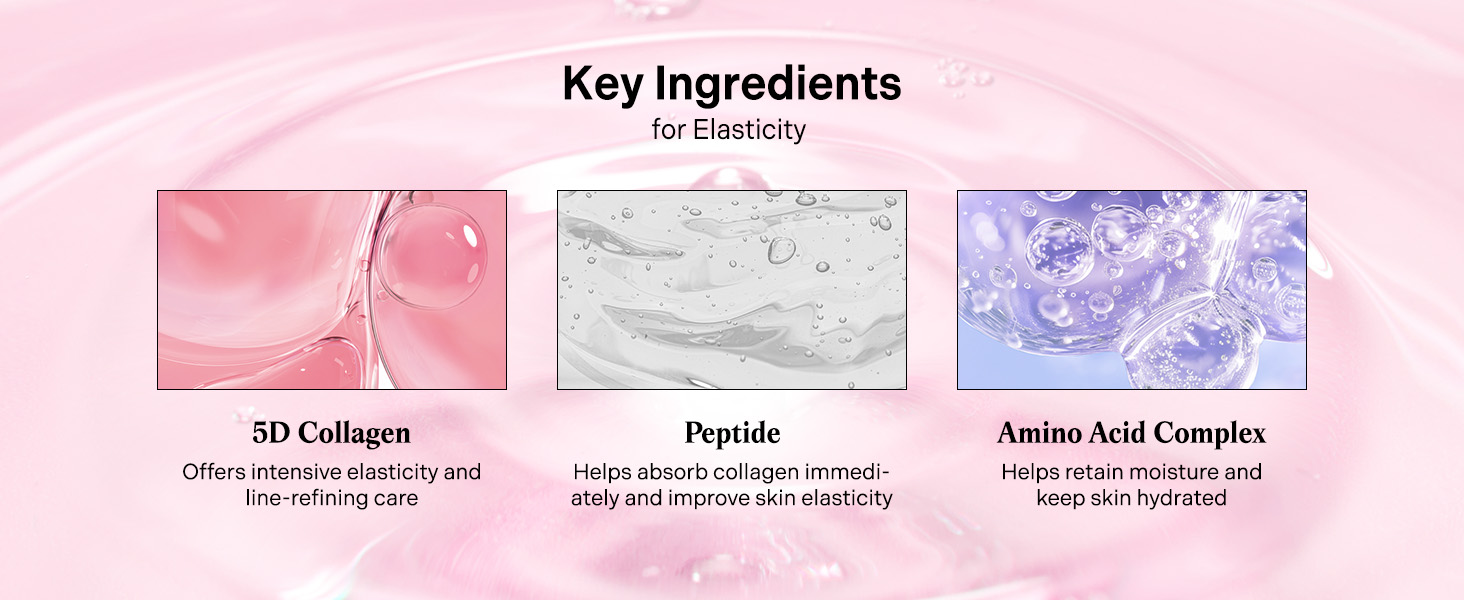 Key Ingredients
for Elasticity

5D Collagen
Offers intensive elasticity and line-refining care

Peptide
Helps absorb collagen immediately and improve skin elasticity

Amino Acid Complex
Helps retain moisture and keep skin hydrated